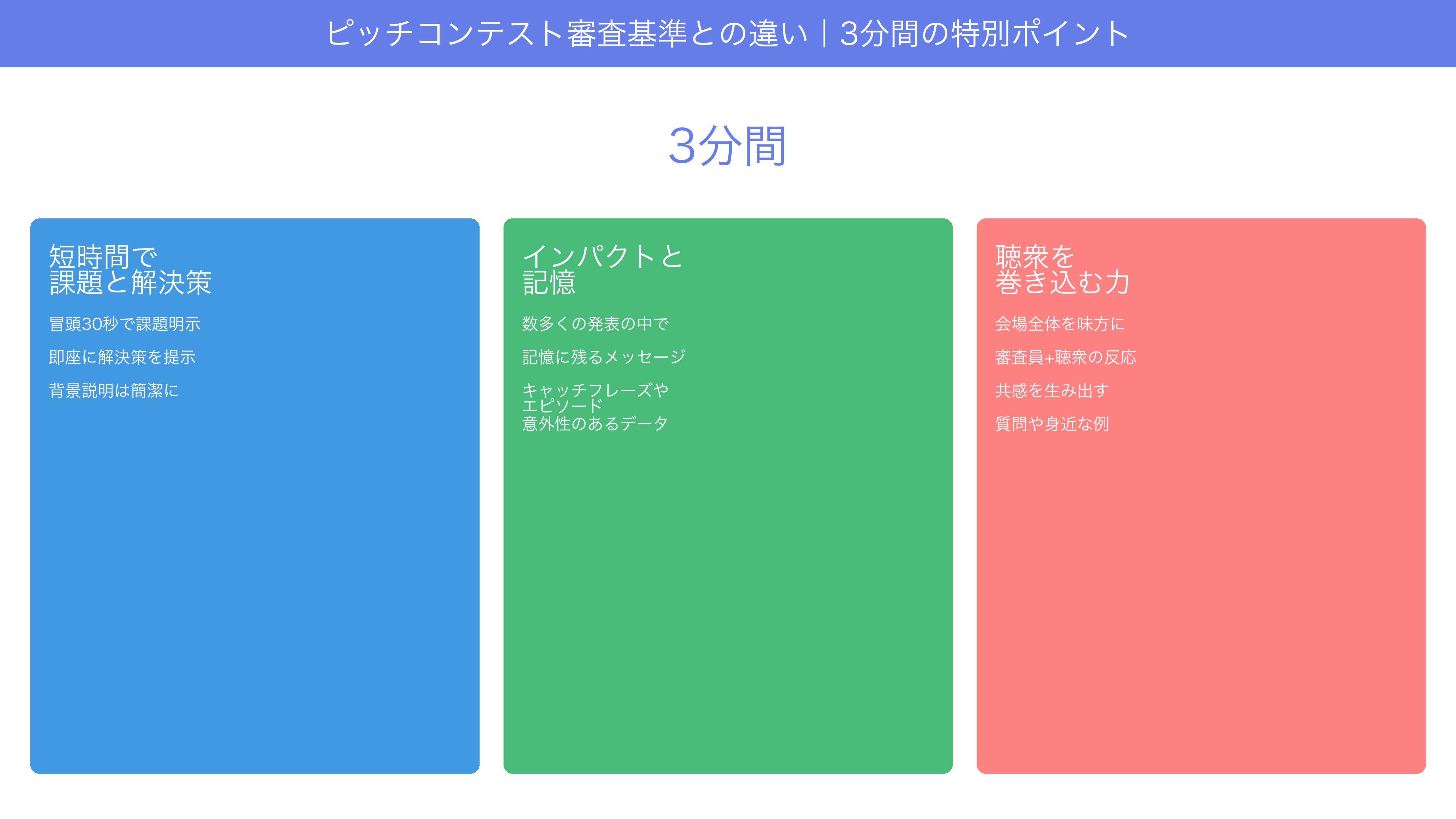 ピッチコンテスト審査基準との違い｜3分間の特別ポイント

3分間

短時間で
課題と解決策

冒頭30秒で課題明示

即座に解決策を提示

背景説明は簡潔に

インパクトと
記憶

数多くの発表の中で

記憶に残るメッセージ

キャッチフレーズや
エピソード
意外性のあるデータ

聴衆を
巻き込む力

会場全体を味方に

審査員+聴衆の反応

共感を生み出す

質問や身近な例